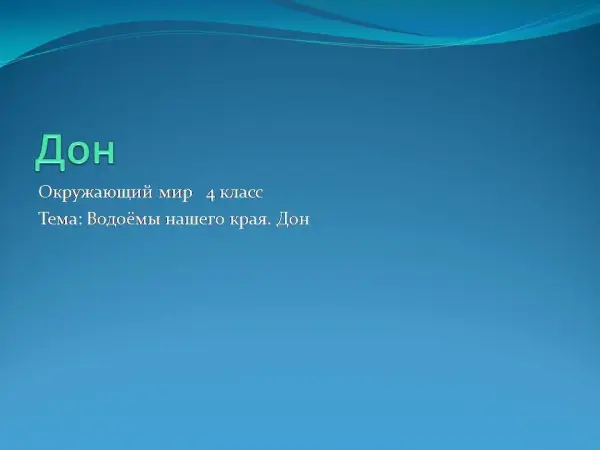 Дон

Окружающий мир 4 класс

Тема: Водоёмы нашего края. Дон